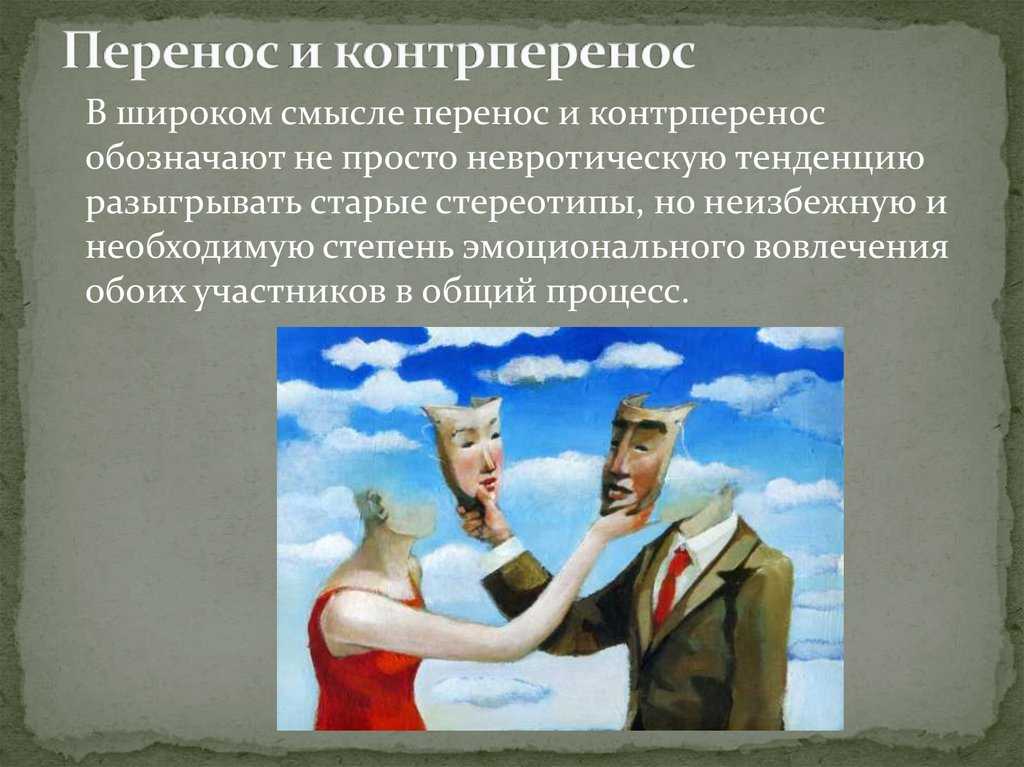 Перенос и контрперенос

В широком смысле перенос и контрперенос обозначают не просто невротическую тенденцию разыгрывать старые стереотипы, но неизбежную и необходимую степень эмоционального вовлечения обоих участников в общий процесс.